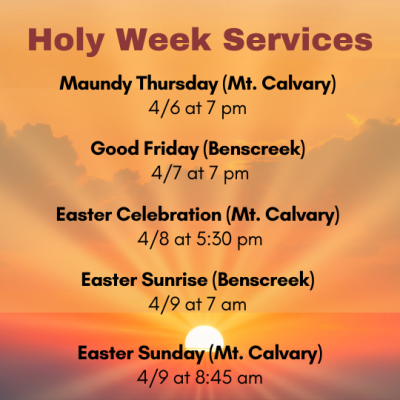 Holy Week Services

Maundy Thursday (Mt. Calvary)
4/6 at 7 pm

Good Friday (Benscreek)
4/7 at 7 pm

Easter Celebration (Mt. Calvary)
4/8 at 5:30 pm

Easter Sunrise (Benscreek)
4/9 at 7 am

Easter Sunday (Mt. Calvary)
4/9 at 8:45 am